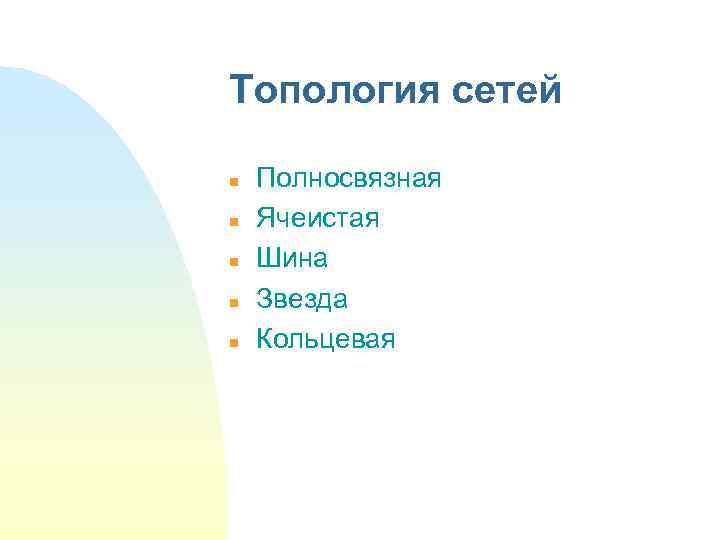 Топология сетей

- Полносвязная
- Ячеистая
- Шина
- Звезда
- Кольцевая